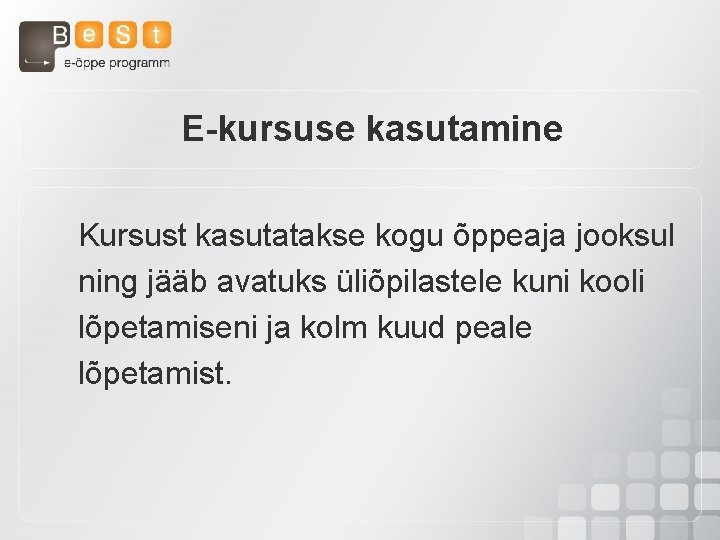 BeSt
e-õppe programm

E-kursuse kasutamine

Kursust kasutatakse kogu õppeaja jooksul ning jääb avatuks üliõpilastele kuni kooli lõpetamiseni ja kolm kuud peale lõpetamist.